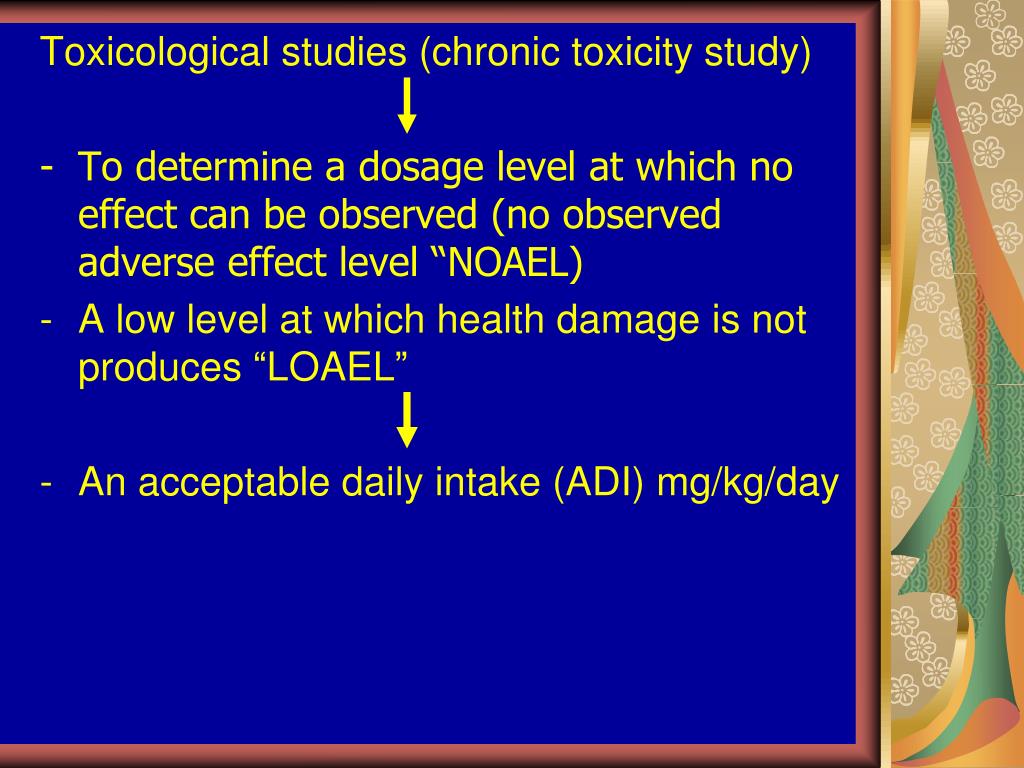 Toxicological studies (chronic toxicity study)

- To determine a dosage level at which no effect can be observed (no observed adverse effect level “NOAEL)
- A low level at which health damage is not produces “LOAEL”

- An acceptable daily intake (ADI) mg/kg/day